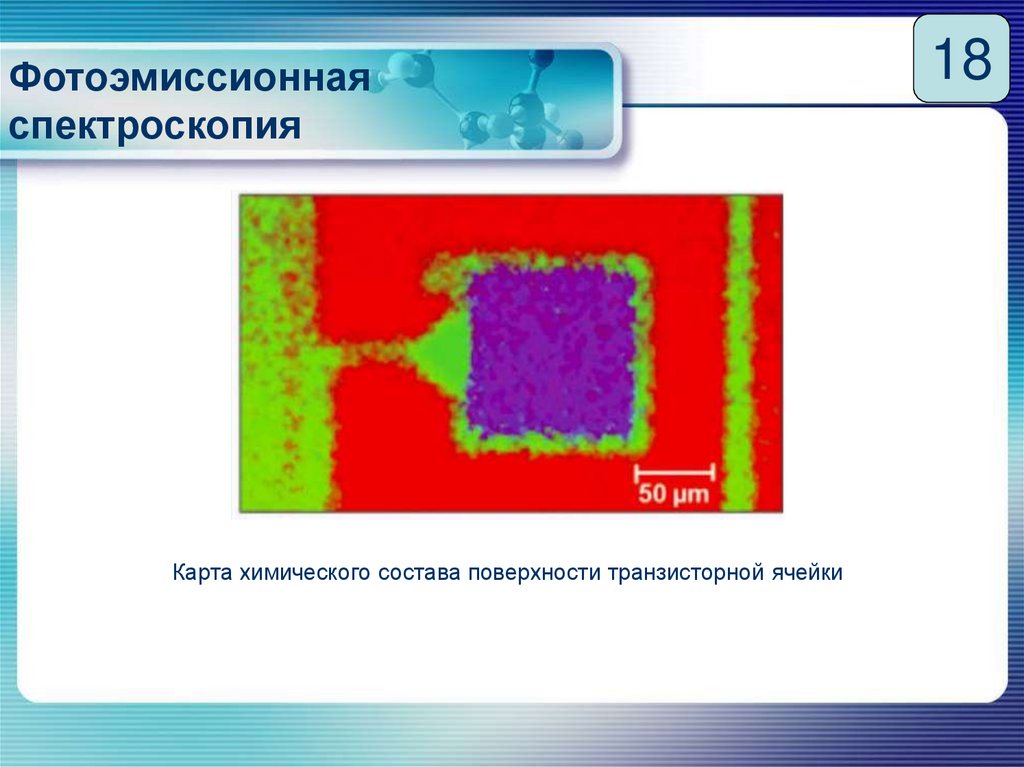 Фотоэмиссионная спектроскопия

18

50 μm

Карта химического состава поверхности транзисторной ячейки